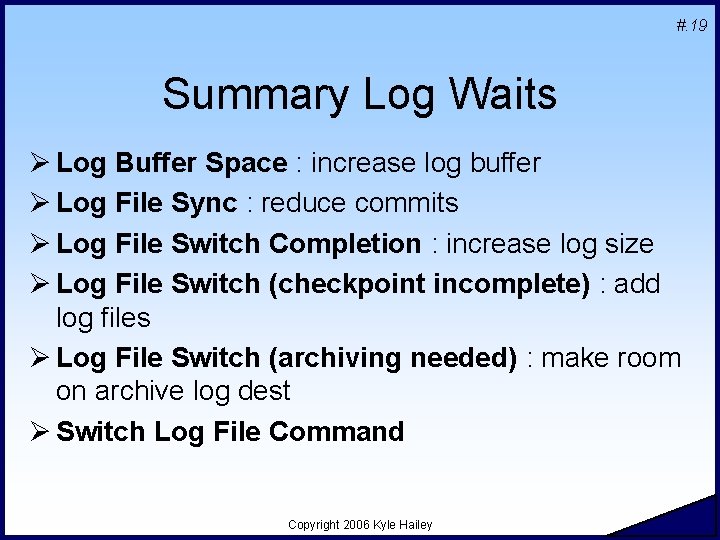 #.19

Summary Log Waits

➢ Log Buffer Space : increase log buffer
➢ Log File Sync : reduce commits
➢ Log File Switch Completion : increase log size
➢ Log File Switch (checkpoint incomplete) : add log files
➢ Log File Switch (archiving needed) : make room on archive log dest
➢ Switch Log File Command

Copyright 2006 Kyle Hailey